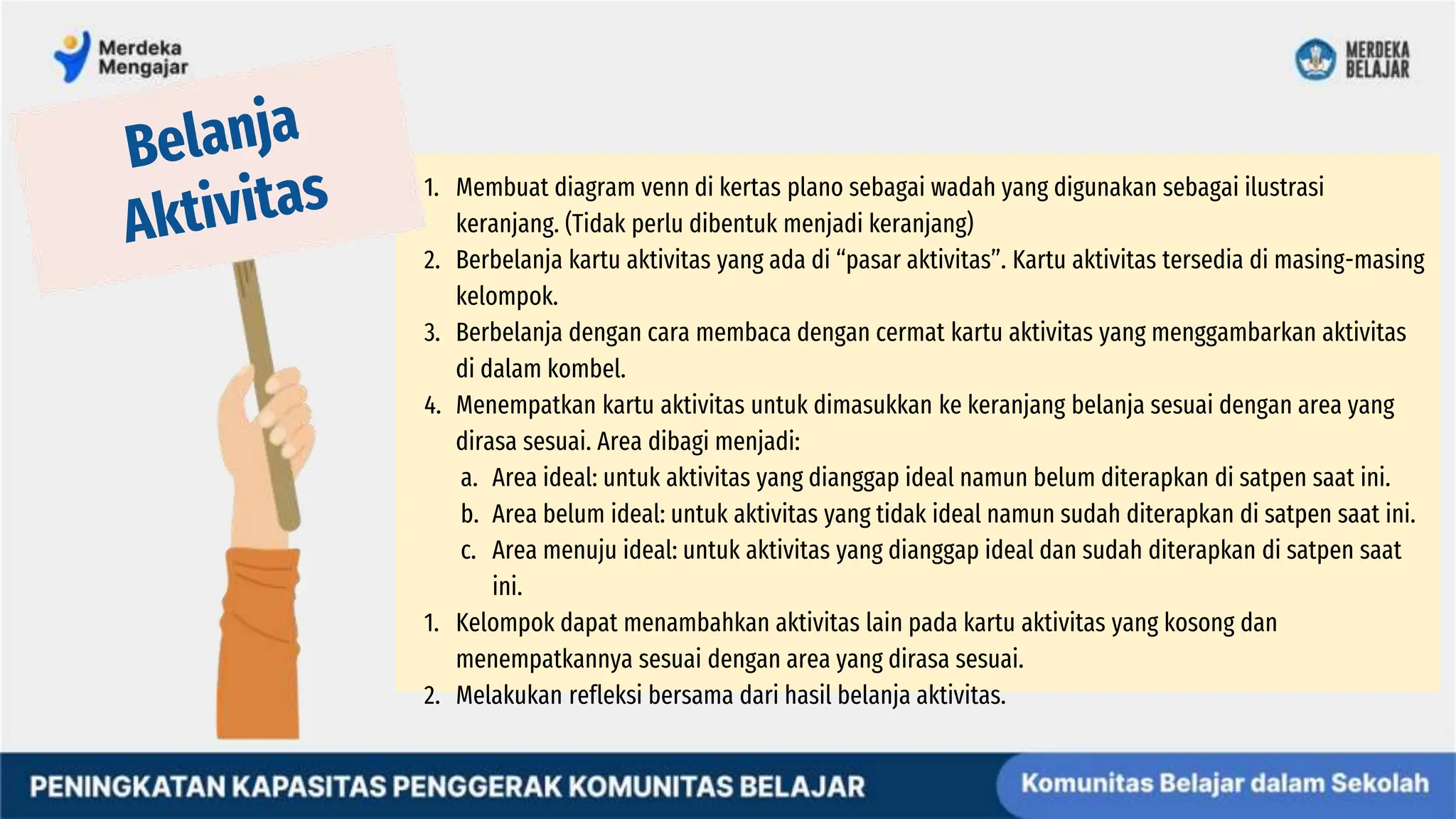 Merdeka Mengajar

MERDEKA BELAJAR

Belanja Aktivitas

1. Membuat diagram venn di kertas plano sebagai wadah yang digunakan sebagai ilustrasi keranjang. (Tidak perlu dibentuk menjadi keranjang)
2. Berbelanja kartu aktivitas yang ada di “pasar aktivitas”. Kartu aktivitas tersedia di masing-masing kelompok.
3. Berbelanja dengan cara membaca dengan cermat kartu aktivitas yang menggambarkan aktivitas di dalam kombel.
4. Menempatkan kartu aktivitas untuk dimasukkan ke keranjang belanja sesuai dengan area yang dirasa sesuai. Area dibagi menjadi:
a. Area ideal: untuk aktivitas yang dianggap ideal namun belum diterapkan di satpen saat ini.
b. Area belum ideal: untuk aktivitas yang tidak ideal namun sudah diterapkan di satpen saat ini.
c. Area menuju ideal: untuk aktivitas yang dianggap ideal dan sudah diterapkan di satpen saat ini.
1. Kelompok dapat menambahkan aktivitas lain pada kartu aktivitas yang kosong dan menempatkannya sesuai dengan area yang dirasa sesuai.
2. Melakukan refleksi bersama dari hasil belanja aktivitas.

PENINGKATAN KAPASITAS PENGGERAK KOMUNITAS BELAJAR

Komunitas Belajar dalam Sekolah